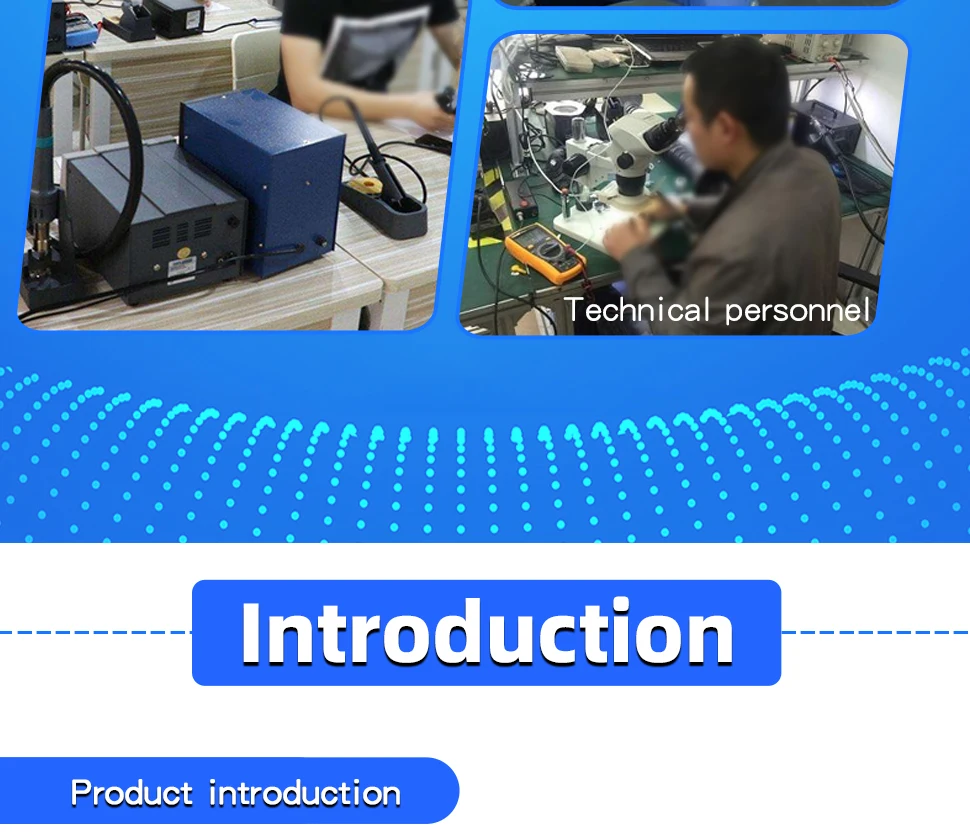 Technical personnel

Introduction

Product introduction